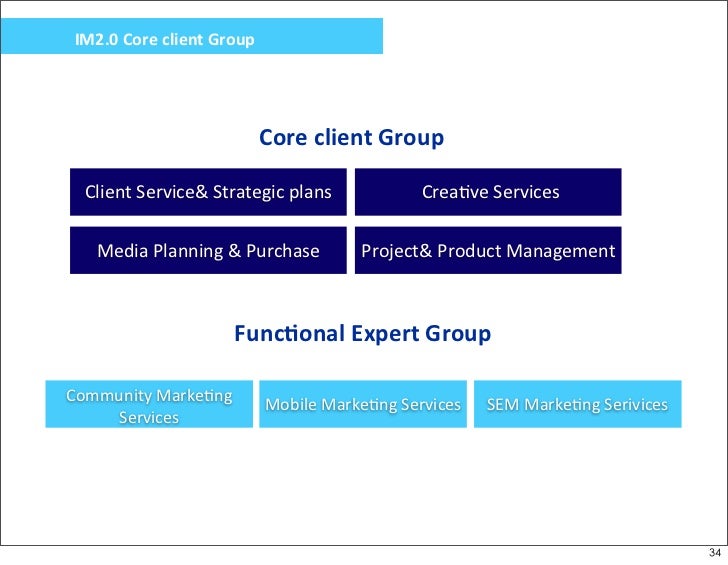 IM2.0 Core client Group

Core client Group

Client Service& Strategic plans

Creative Services

Media Planning & Purchase

Project& Product Management

Functional Expert Group

Community Marketing Services

Mobile Marketing Services

SEM Marketing Serivices

34